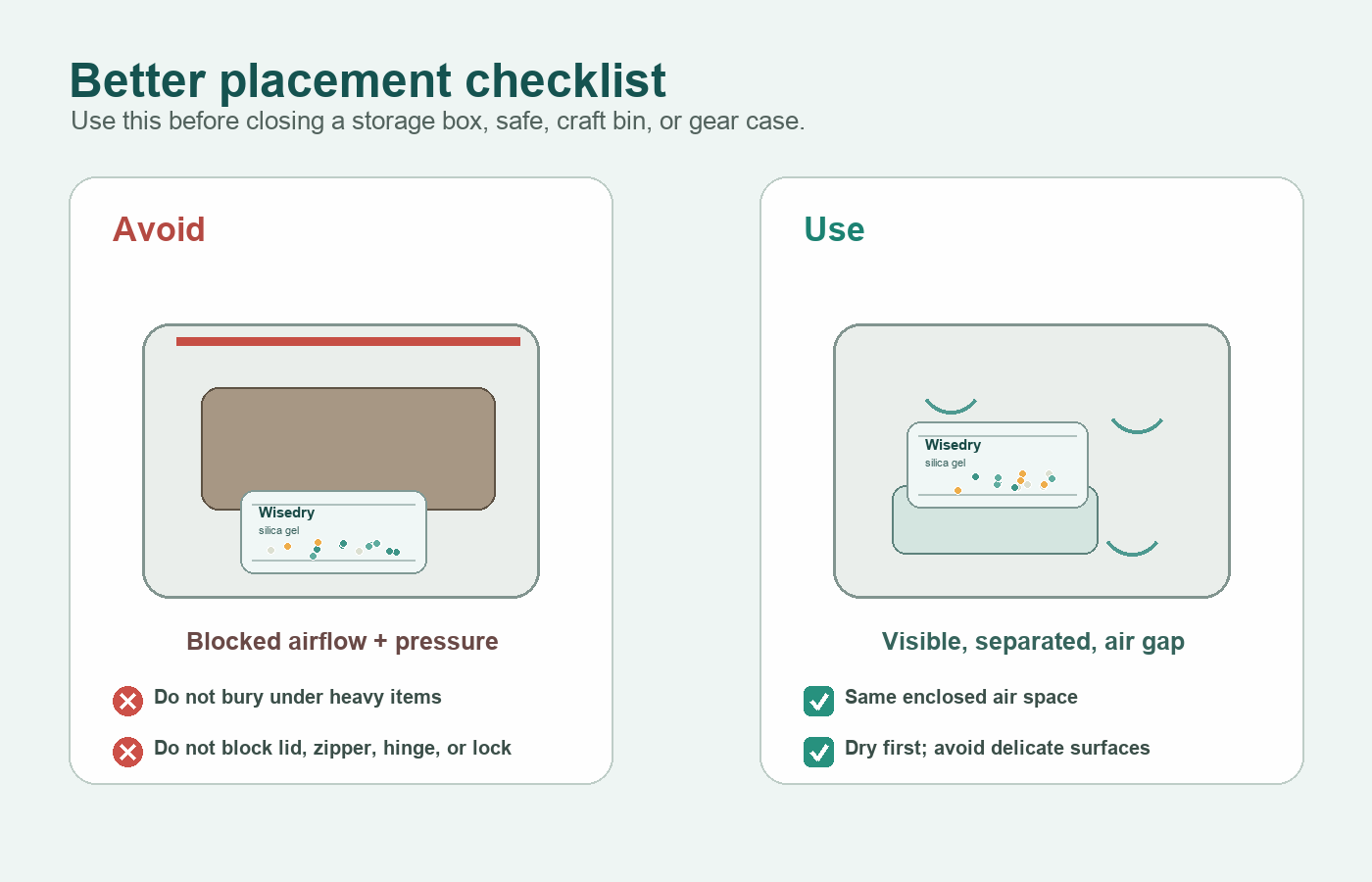 Better placement checklist
Use this before closing a storage box, safe, craft bin, or gear case.

Avoid

Wisedry
silica gel

Blocked airflow + pressure

Do not bury under heavy items

Do not block lid, zipper, hinge, or lock

Use

Wisedry
silica gel

Visible, separated, air gap

Same enclosed air space

Dry first; avoid delicate surfaces